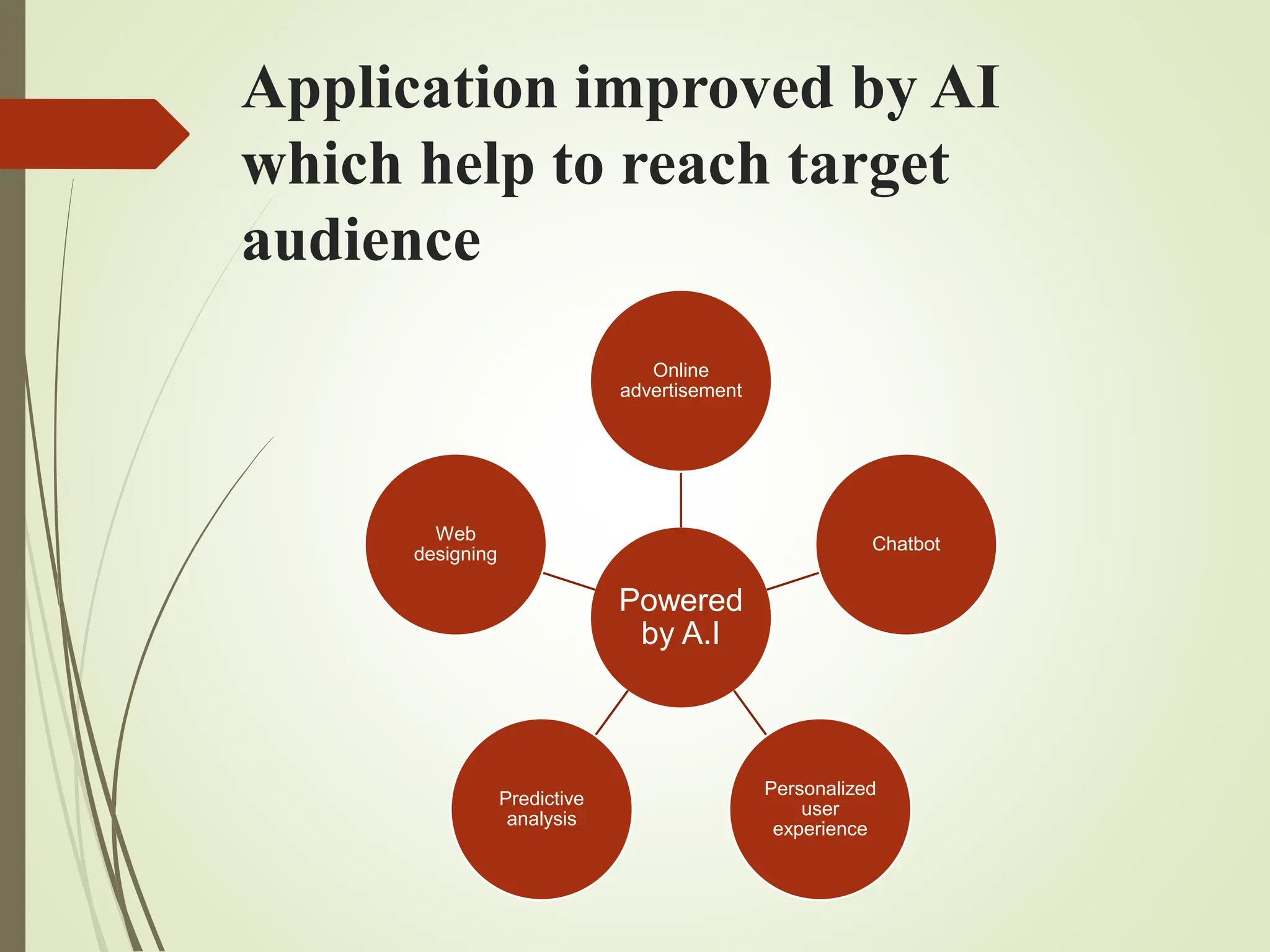 Application improved by AI which help to reach target audience

Online advertisement

Web designing

Chatbot

Powered by A.I

Predictive analysis

Personalized user experience